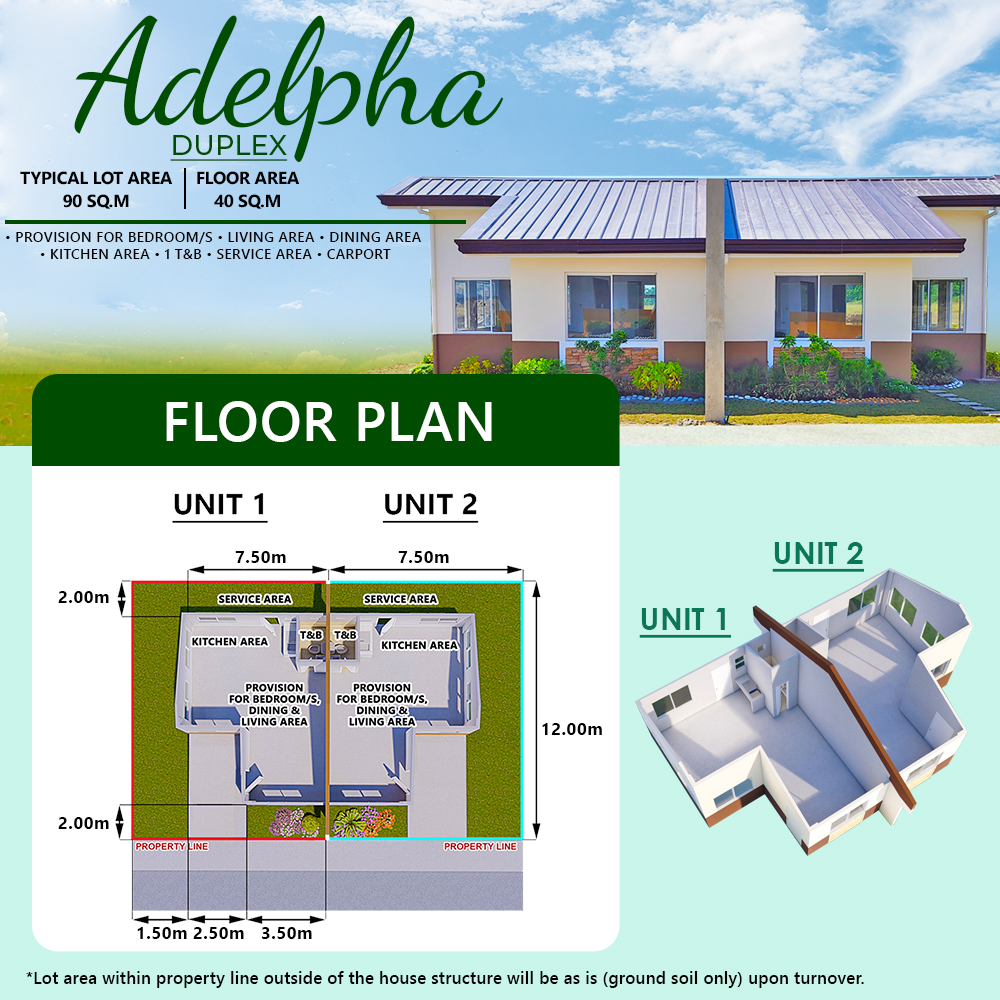 Adelpha
DUPLEX

TYPICAL LOT AREA
90 SQ.M

FLOOR AREA
40 SQ.M

• PROVISION FOR BEDROOM/S • LIVING AREA • DINING AREA • KITCHEN AREA • 1 T&B • SERVICE AREA • CARPORT

FLOOR PLAN

UNIT 1

UNIT 2

7.50m

7.50m

2.00m

SERVICE AREA

SERVICE AREA

KITCHEN AREA

T&B

T&B

KITCHEN AREA

PROVISION FOR BEDROOM/S, DINING & LIVING AREA

PROVISION FOR BEDROOM/S, DINING & LIVING AREA

12.00m

2.00m

PROPERTY LINE

PROPERTY LINE

1.50m

2.50m

3.50m

UNIT 2

UNIT 1

*Lot area within property line outside of the house structure will be as is (ground soil only) upon turnover.